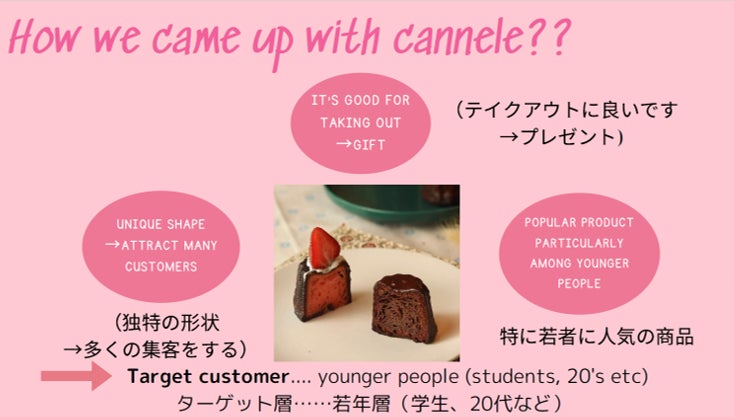 How we came up with cannele??

IT'S GOOD FOR TAKING OUT →GIFT

(テイクアウトに良いです →プレゼント)

UNIQUE SHAPE →ATTRACT MANY CUSTOMERS

(独特の形状 →多くの集客をする)

POPULAR PRODUCT PARTICULARLY AMONG YOUNGER PEOPLE

特に若者に人気の商品

Target customer.... younger people (students, 20's etc)
ターゲット層……若年層（学生、20代など）